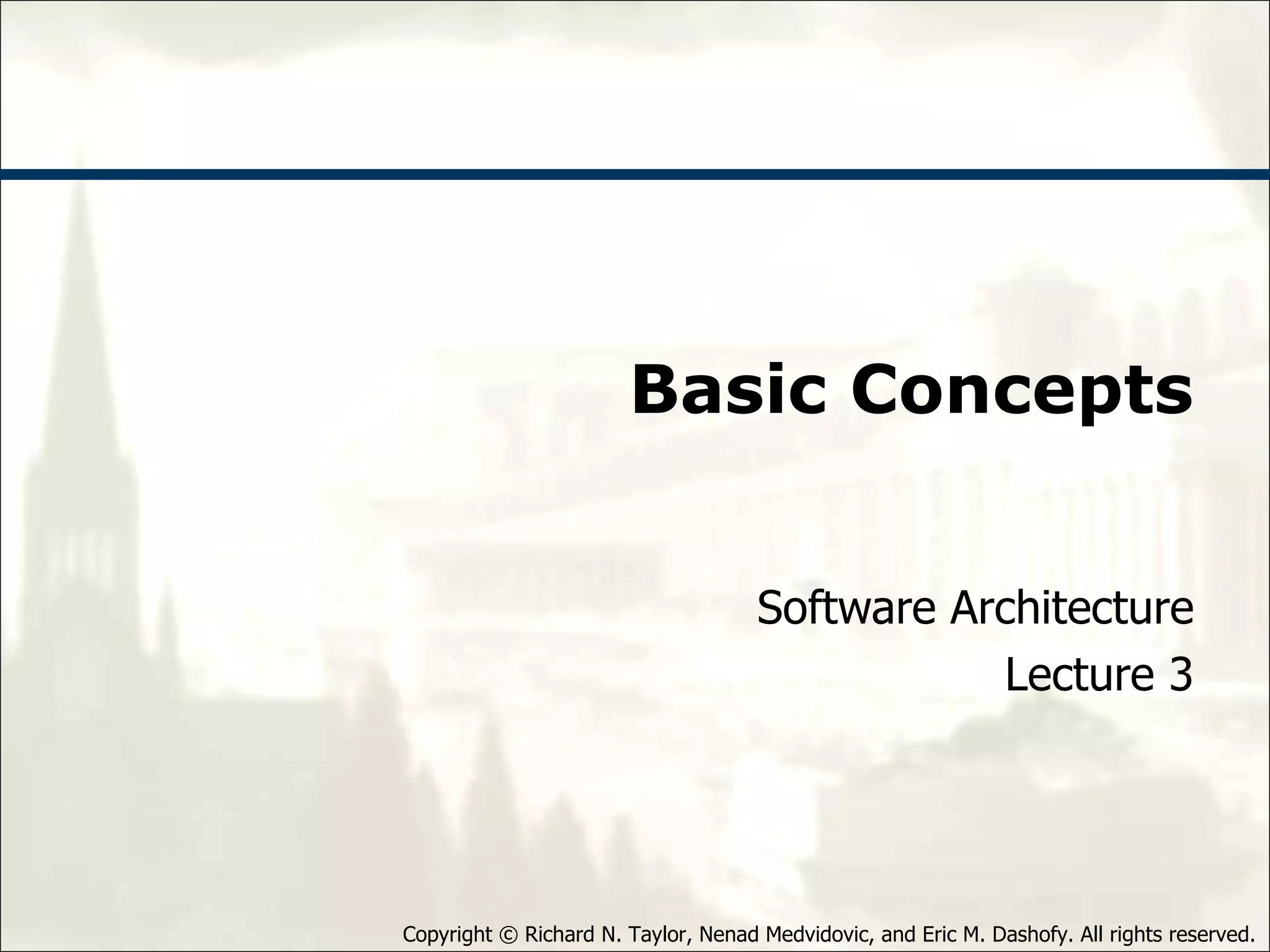 Basic Concepts

Software Architecture
Lecture 3

Copyright © Richard N. Taylor, Nenad Medvidovic, and Eric M. Dashofy. All rights reserved.